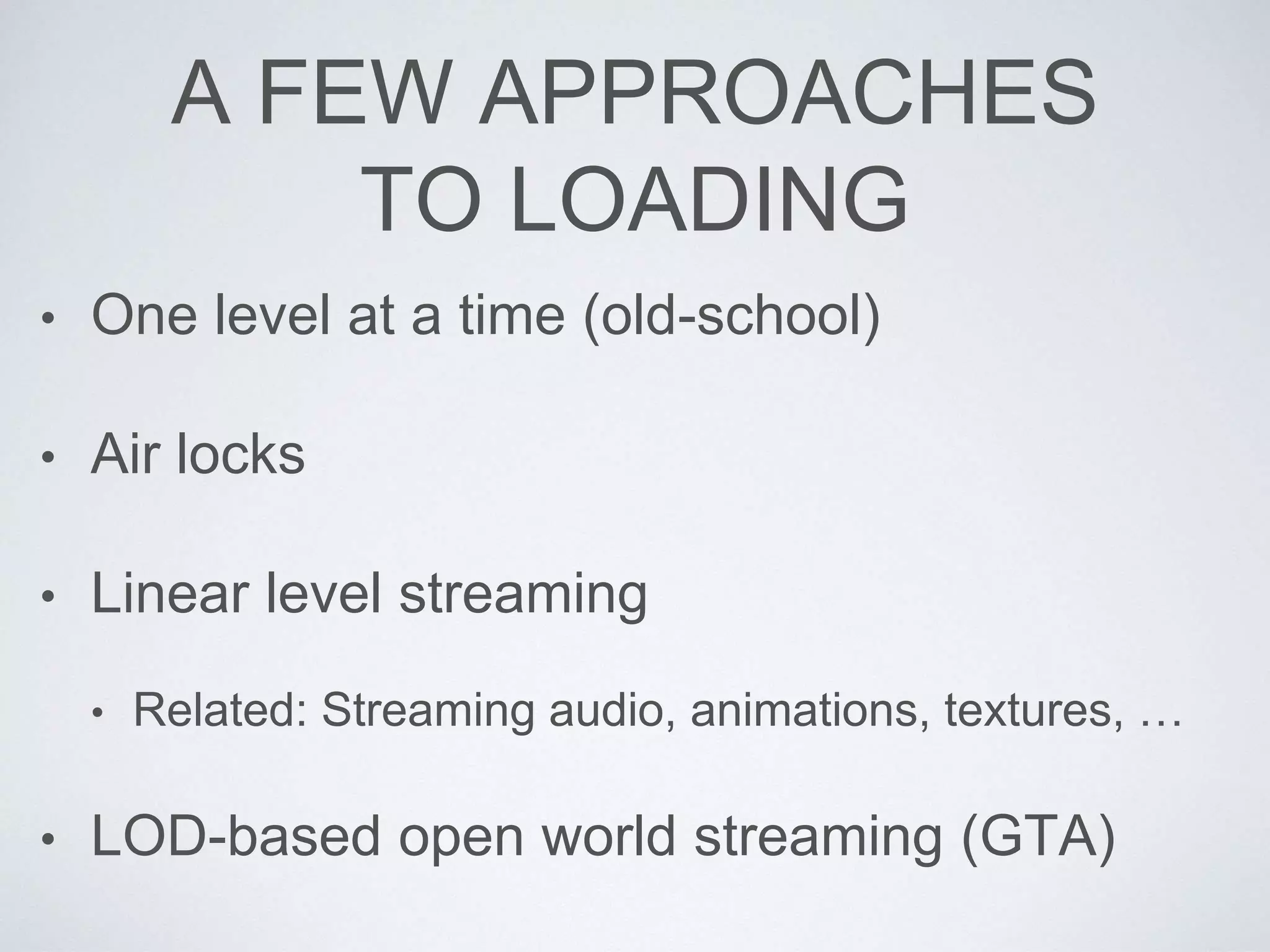 A FEW APPROACHES TO LOADING

• One level at a time (old-school)

• Air locks

• Linear level streaming

• Related: Streaming audio, animations, textures, …

• LOD-based open world streaming (GTA)